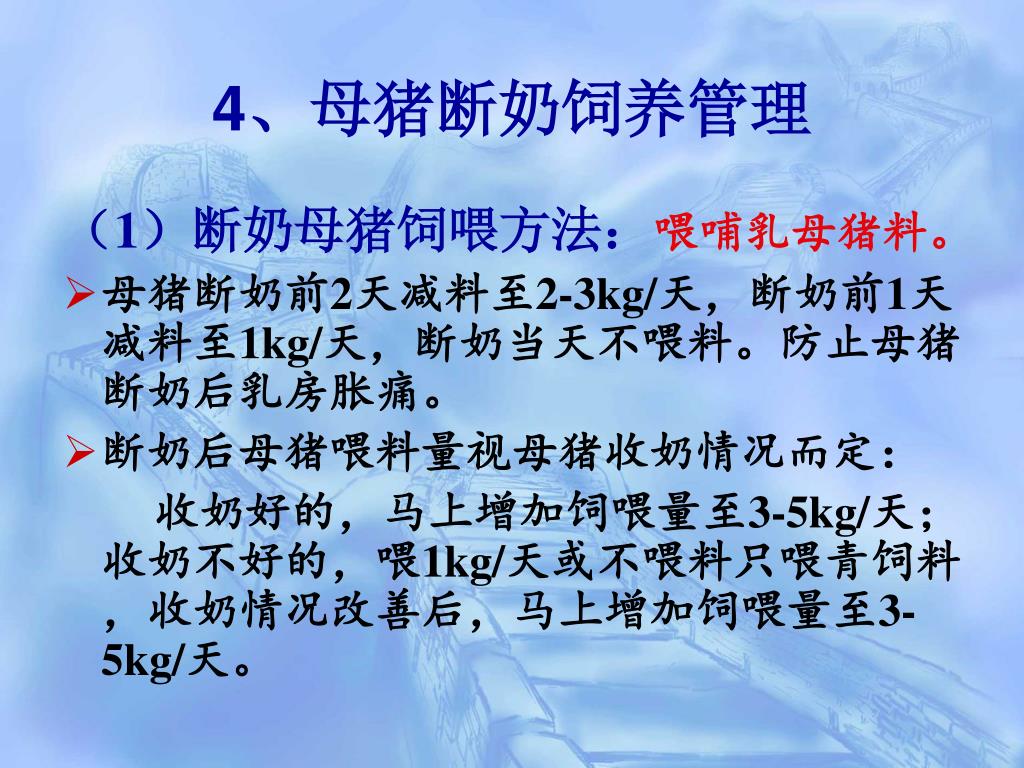 4、母猪断奶饲养管理

（1）断奶母猪饲喂方法：喂哺乳母猪料。

➢母猪断奶前2天减料至2-3kg/天，断奶前1天减料至1kg/天，断奶当天不喂料。防止母猪断奶后乳房胀痛。

➢断奶后母猪喂料量视母猪收奶情况而定：

收奶好的，马上增加饲喂量至3-5kg/天；收奶不好的，喂1kg/天或不喂料只喂青饲料，收奶情况改善后，马上增加饲喂量至3-5kg/天。